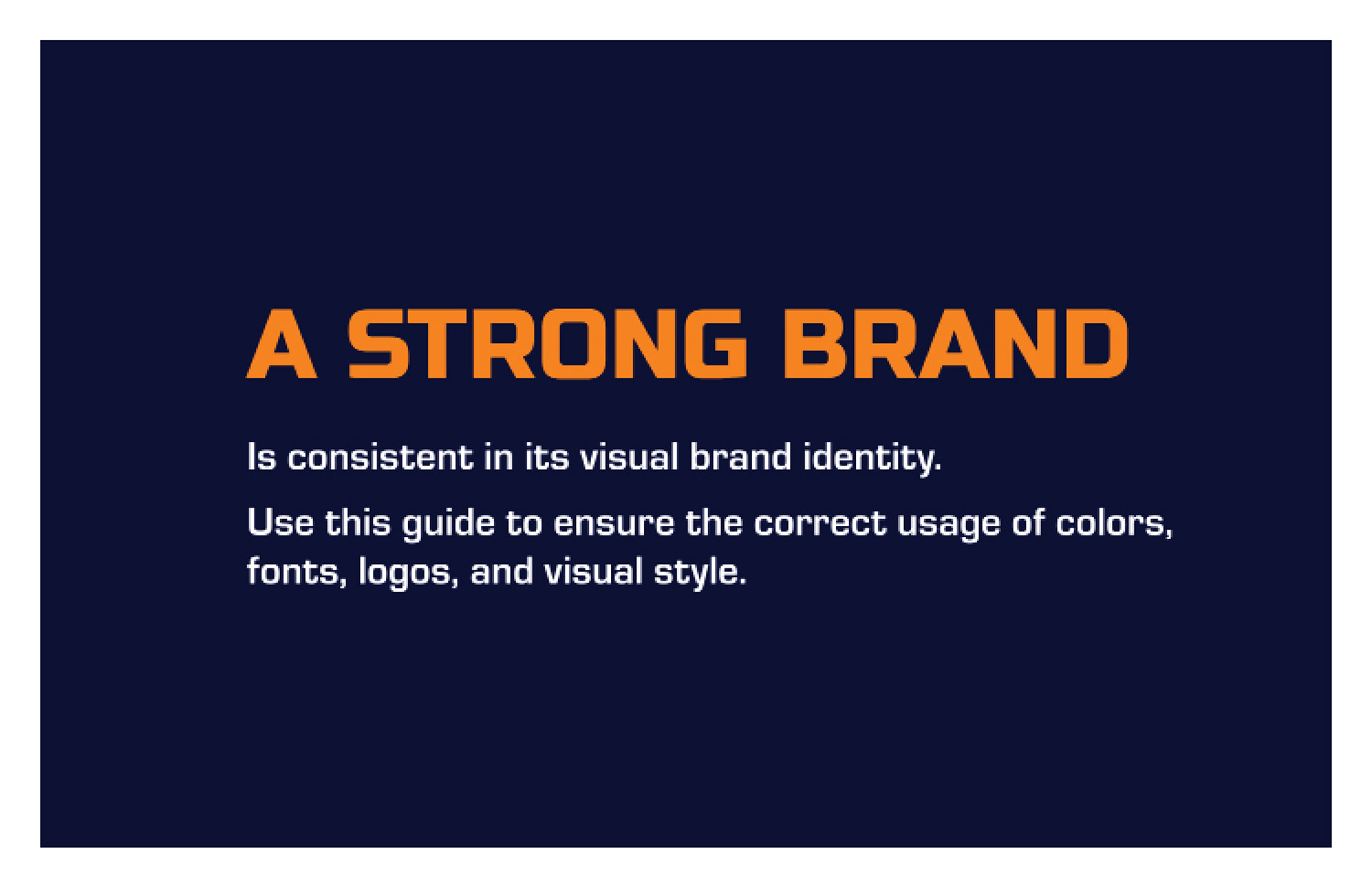 A STRONG BRAND

Is consistent in its visual brand identity.

Use this guide to ensure the correct usage of colors, fonts, logos, and visual style.